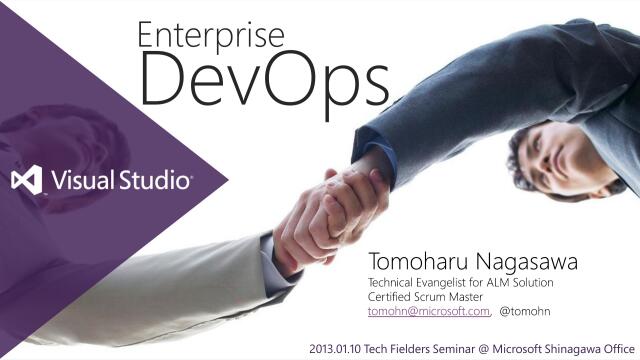 Enterprise
DevOps

Visual Studio

Tomoharu Nagasawa
Technical Evangelist for ALM Solution
Certified Scrum Master
tomohn@microsoft.com, @tomohn

2013.01.10 Tech Fielders Seminar @ Microsoft Shinagawa Office